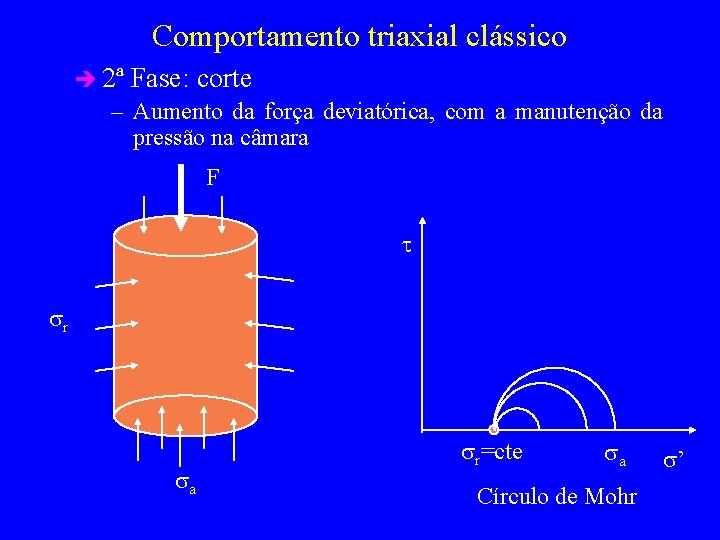 Comportamento triaxial clássico

➔ 2ª Fase: corte

– Aumento da força deviatórica, com a manutenção da pressão na câmara

F

$\sigma_r$

$\sigma_a$

$\tau$

$\sigma_r$=cte

$\sigma_a$

$\sigma'$

Círculo de Mohr